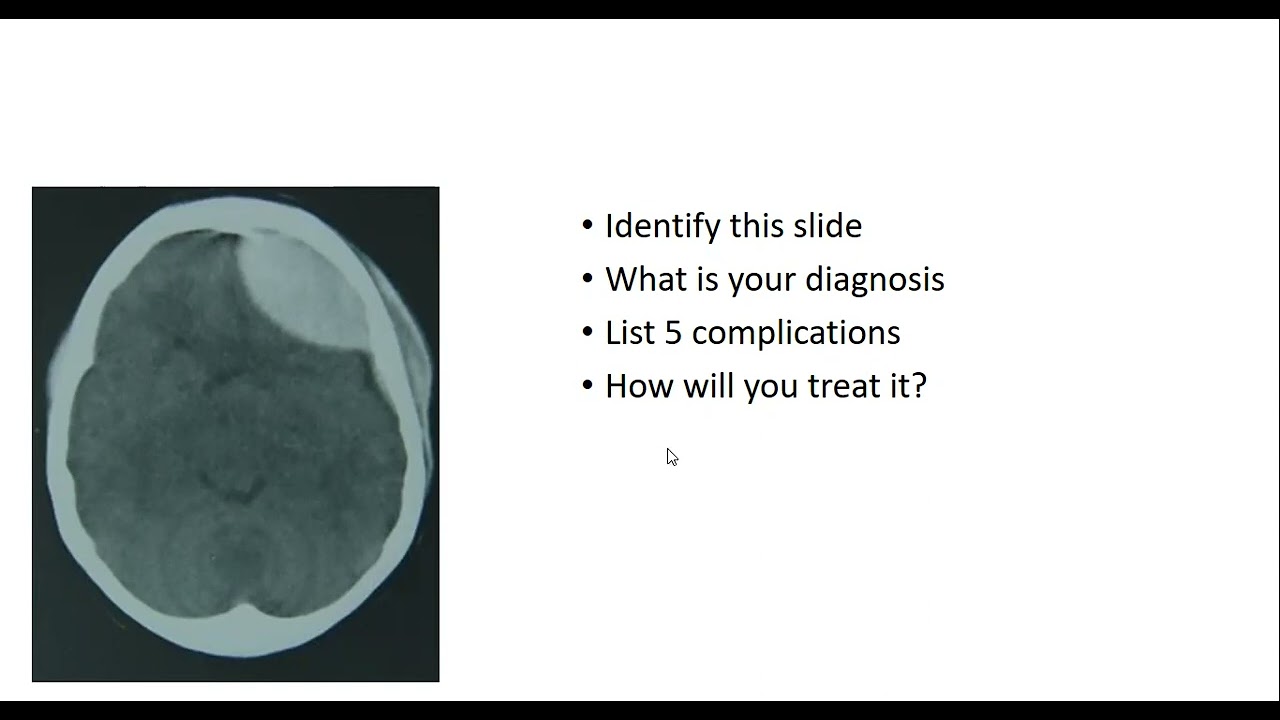 • Identify this slide
• What is your diagnosis
• List 5 complications
• How will you treat it?